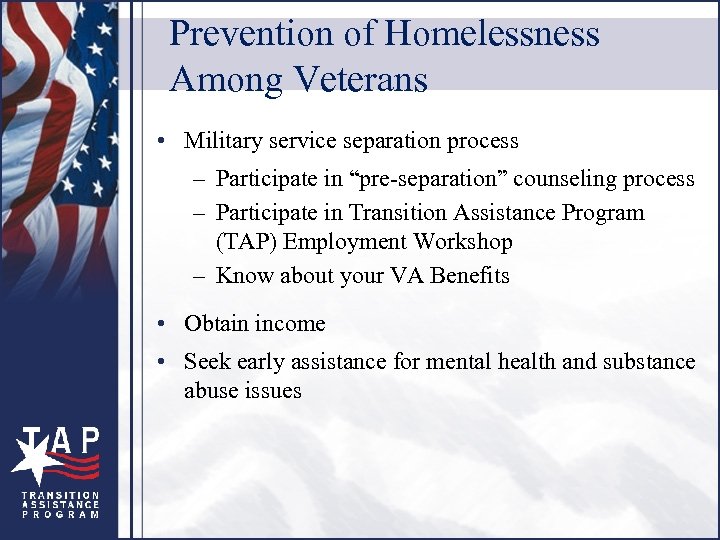 Prevention of Homelessness Among Veterans

• Military service separation process
 – Participate in “pre-separation” counseling process
 – Participate in Transition Assistance Program (TAP) Employment Workshop
 – Know about your VA Benefits

• Obtain income

• Seek early assistance for mental health and substance abuse issues

TAP
TRANSITION
ASSISTANCE
PROGRAM